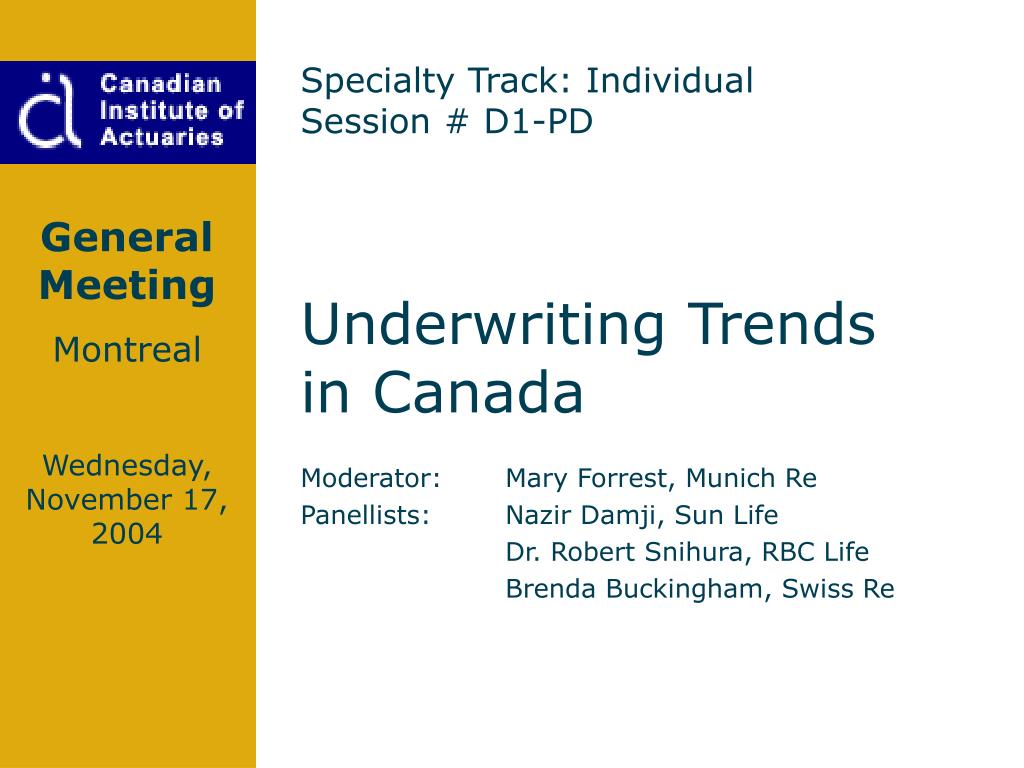 Canadian Institute of Actuaries

General Meeting

Montreal

Wednesday, November 17, 2004

Specialty Track: Individual
Session # D1-PD

Underwriting Trends in Canada

Moderator: Mary Forrest, Munich Re
Panellists: Nazir Damji, Sun Life
Dr. Robert Snihura, RBC Life
Brenda Buckingham, Swiss Re